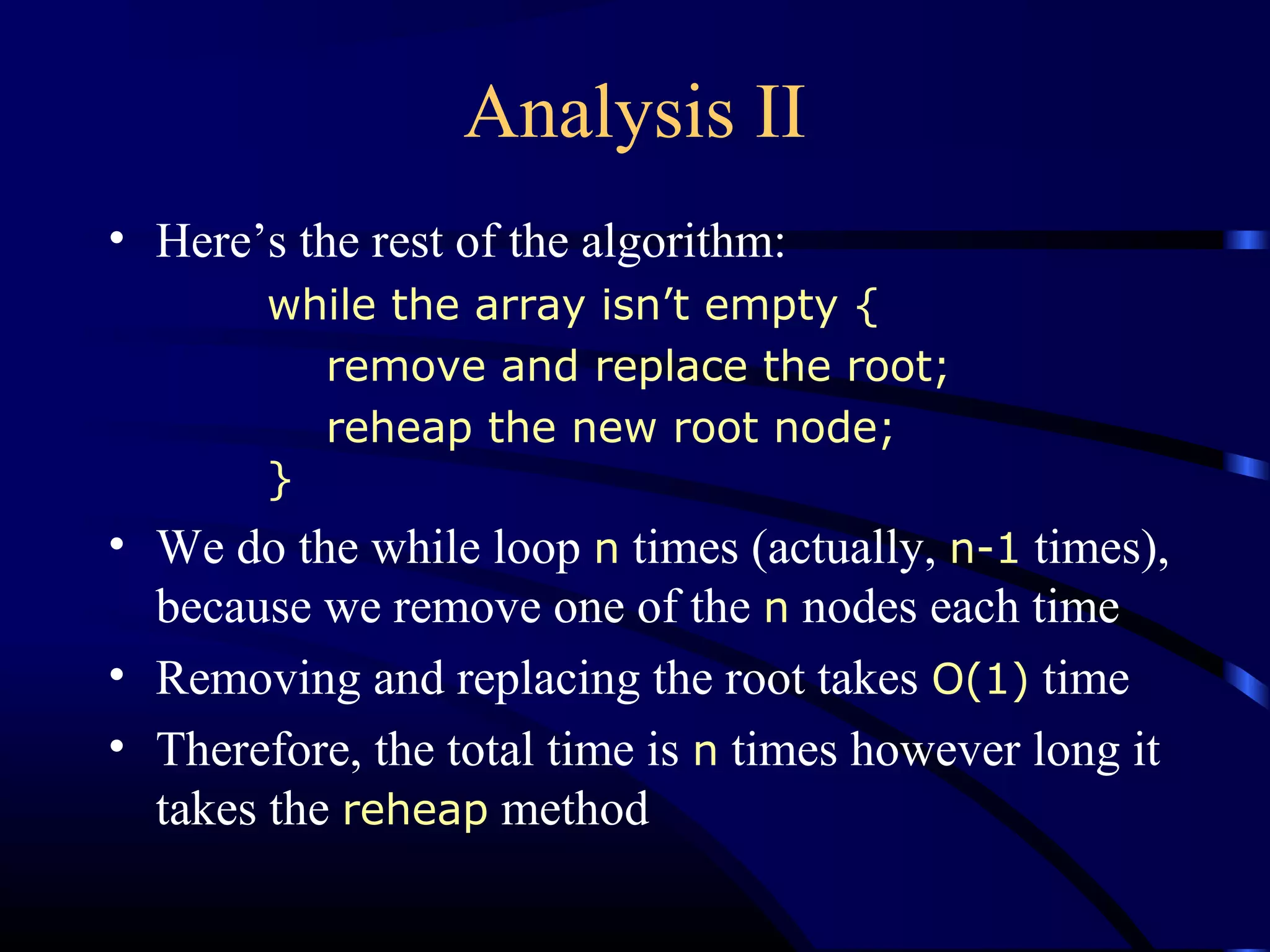 Analysis II

• Here’s the rest of the algorithm:

while the array isn’t empty {
    remove and replace the root;
    reheap the new root node;
}

• We do the while loop n times (actually, n-1 times), because we remove one of the n nodes each time
• Removing and replacing the root takes O(1) time
• Therefore, the total time is n times however long it takes the reheap method